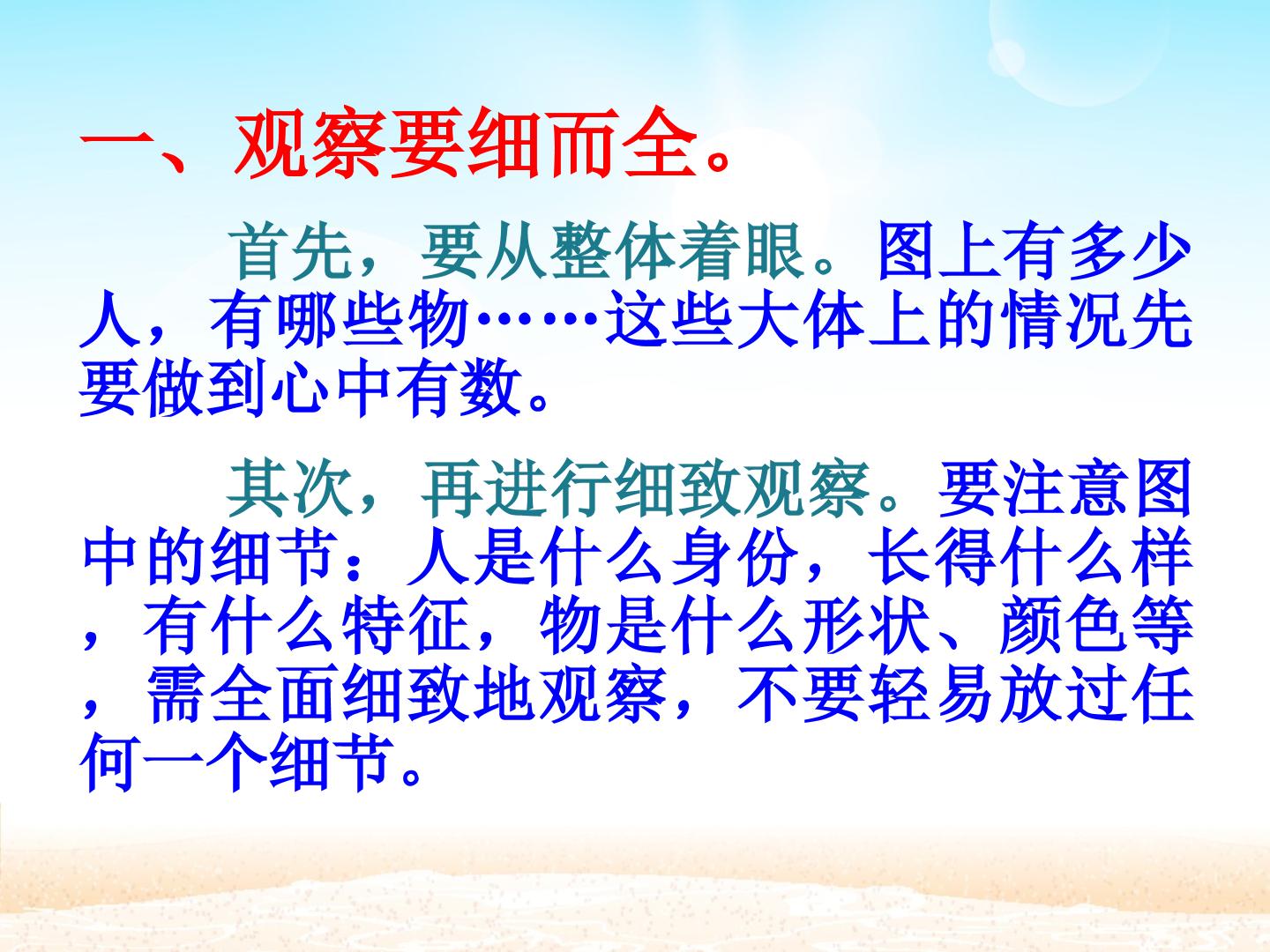 一、观察要细而全。

首先，要从整体着眼。图上有多少人，有哪些物……这些大体上的情况先要做到心中有数。

其次，再进行细致观察。要注意图中的细节：人是什么身份，长得什么样，有什么特征，物是什么形状、颜色等，需全面细致地观察，不要轻易放过任何一个细节。